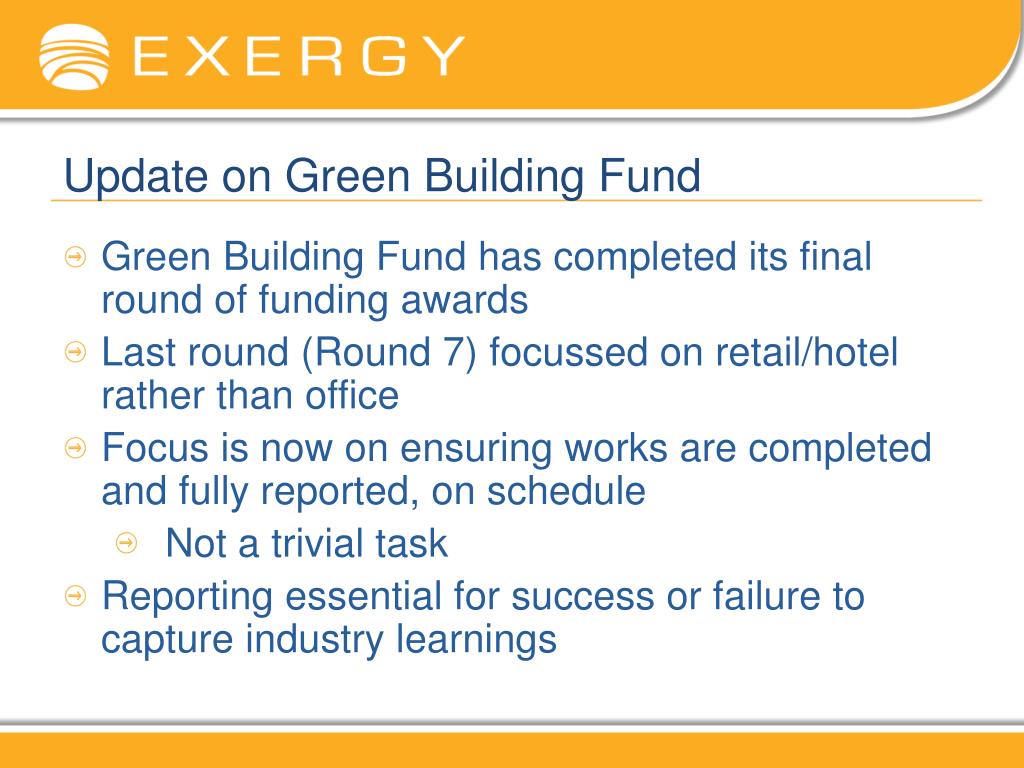 EXERGY

Update on Green Building Fund

Green Building Fund has completed its final round of funding awards

Last round (Round 7) focussed on retail/hotel rather than office

Focus is now on ensuring works are completed and fully reported, on schedule

Not a trivial task

Reporting essential for success or failure to capture industry learnings